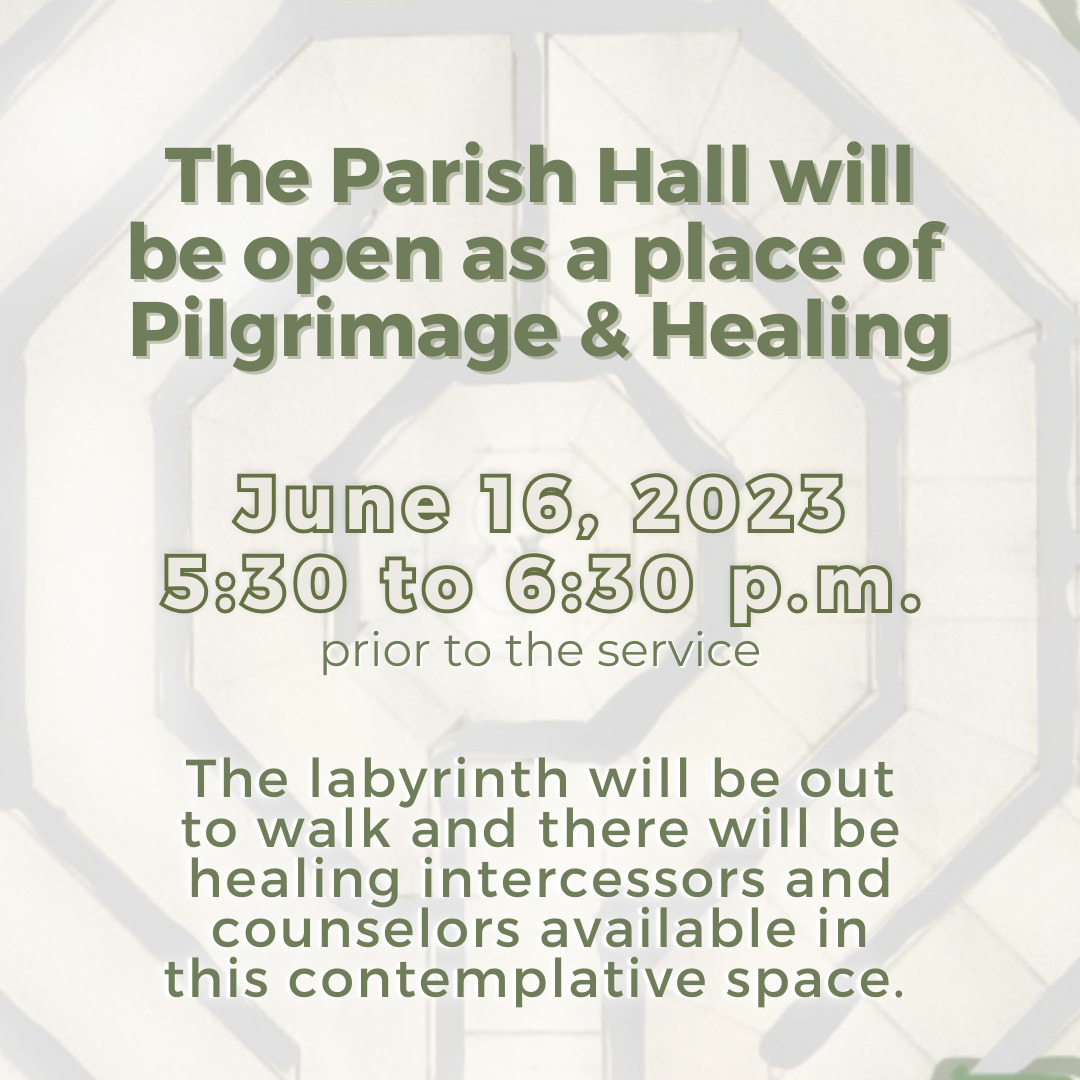 The Parish Hall will be open as a place of Pilgrimage & Healing

June 16, 2023
5:30 to 6:30 p.m.
prior to the service

The labyrinth will be out to walk and there will be healing intercessors and counselors available in this contemplative space.